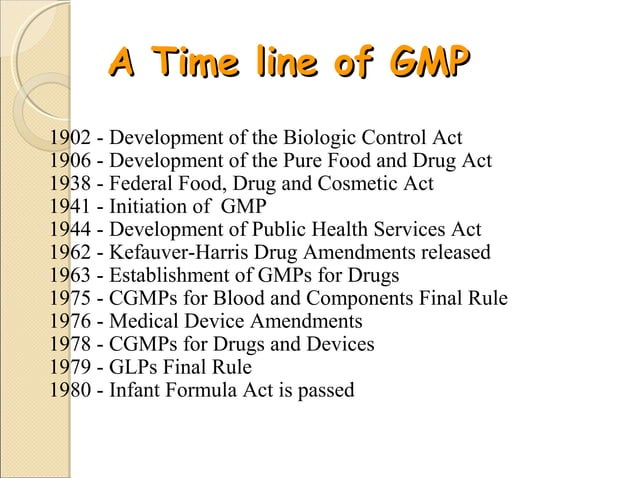 A Time line of GMP

1902 - Development of the Biologic Control Act
1906 - Development of the Pure Food and Drug Act
1938 - Federal Food, Drug and Cosmetic Act
1941 - Initiation of GMP
1944 - Development of Public Health Services Act
1962 - Kefauver-Harris Drug Amendments released
1963 - Establishment of GMPs for Drugs
1975 - CGMPs for Blood and Components Final Rule
1976 - Medical Device Amendments
1978 - CGMPs for Drugs and Devices
1979 - GLPs Final Rule
1980 - Infant Formula Act is passed